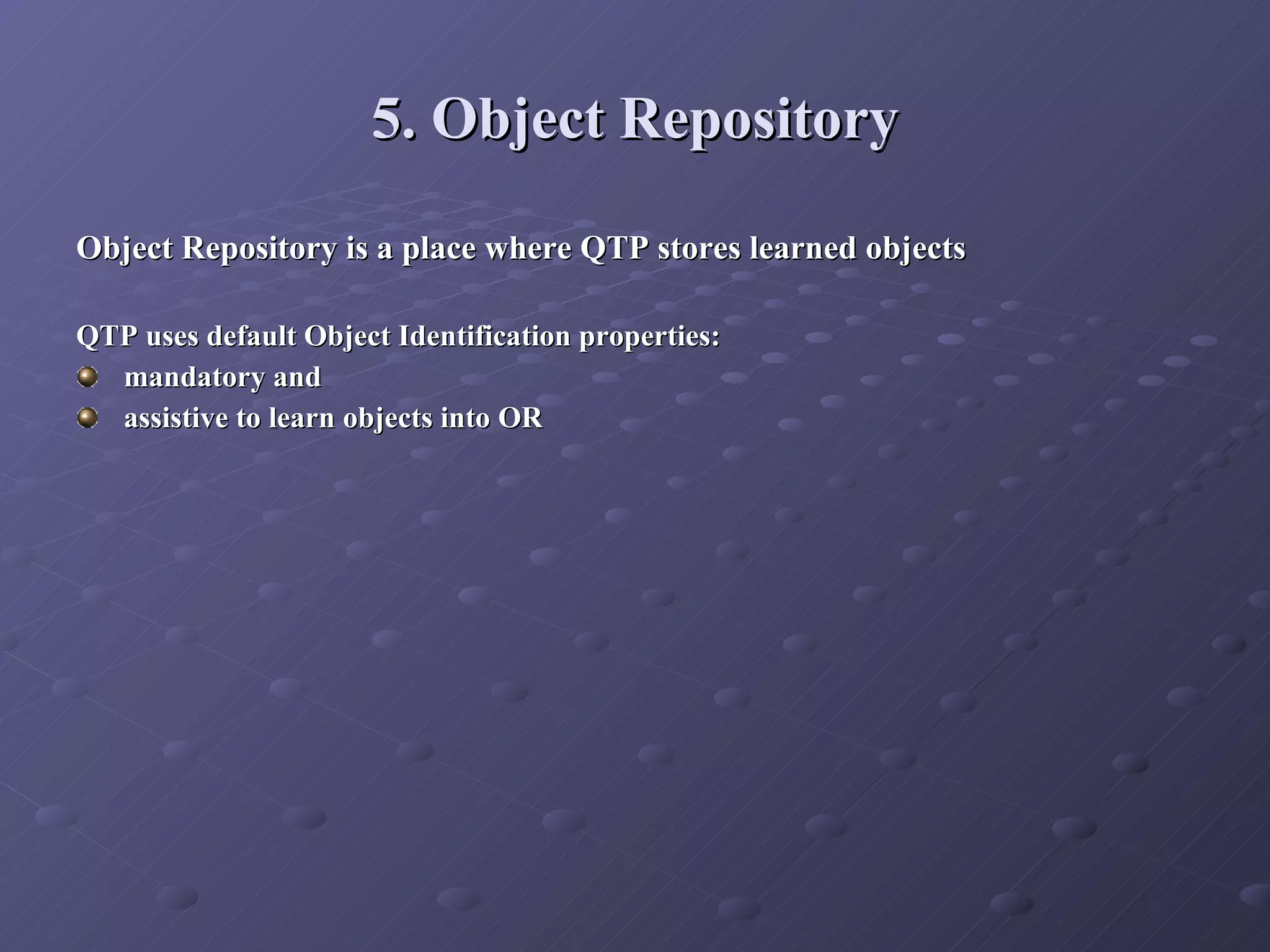 5. Object Repository

Object Repository is a place where QTP stores learned objects

QTP uses default Object Identification properties:
- mandatory and
- assistive to learn objects into OR